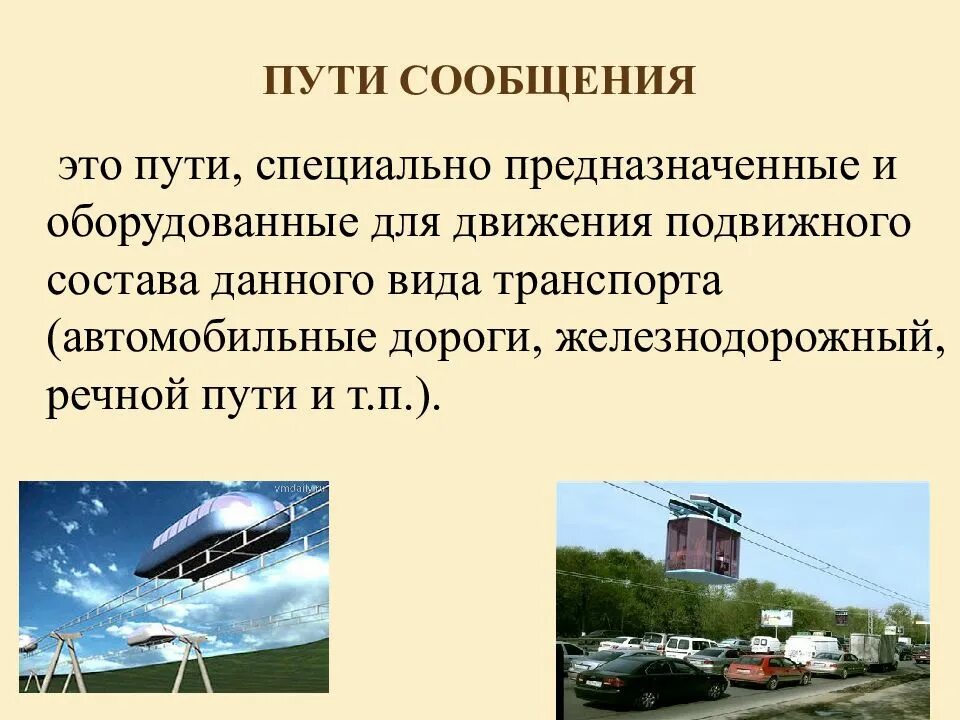 ПУТИ СООБЩЕНИЯ

это пути, специально предназначенные и оборудованные для движения подвижного состава данного вида транспорта (автомобильные дороги, железнодорожный, речной пути и т.п.).

vmdaily.ru